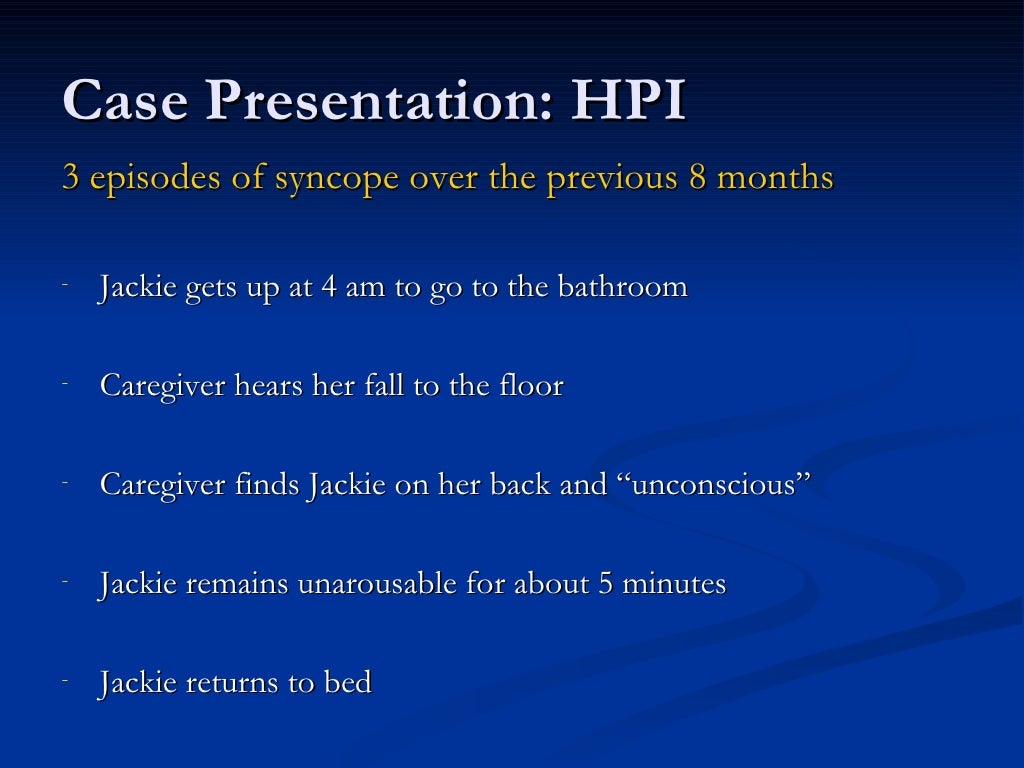 Case Presentation: HPI

3 episodes of syncope over the previous 8 months

- Jackie gets up at 4 am to go to the bathroom

- Caregiver hears her fall to the floor

- Caregiver finds Jackie on her back and “unconscious”

- Jackie remains unarousable for about 5 minutes

- Jackie returns to bed